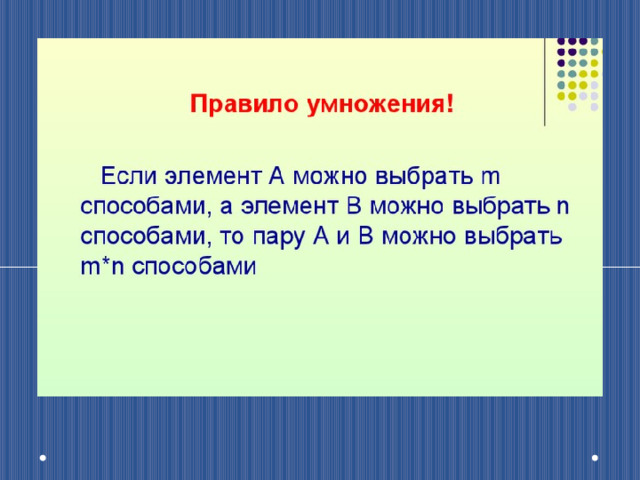 Правило умножения!

Если элемент А можно выбрать m способами, а элемент В можно выбрать n способами, то пару А и В можно выбрать m*n способами